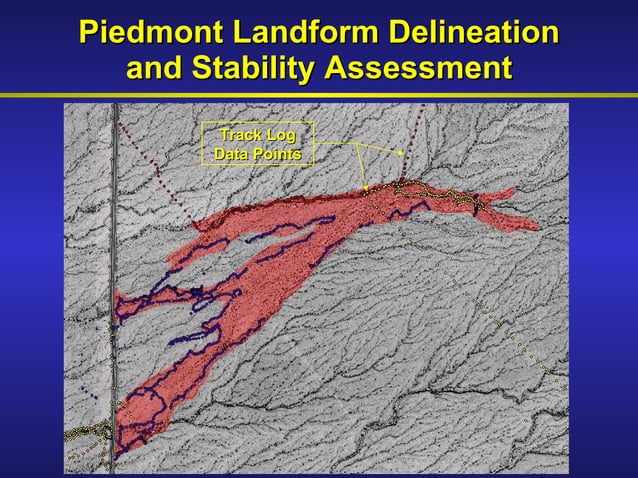 Piedmont Landform Delineation and Stability Assessment

Track Log Data Points